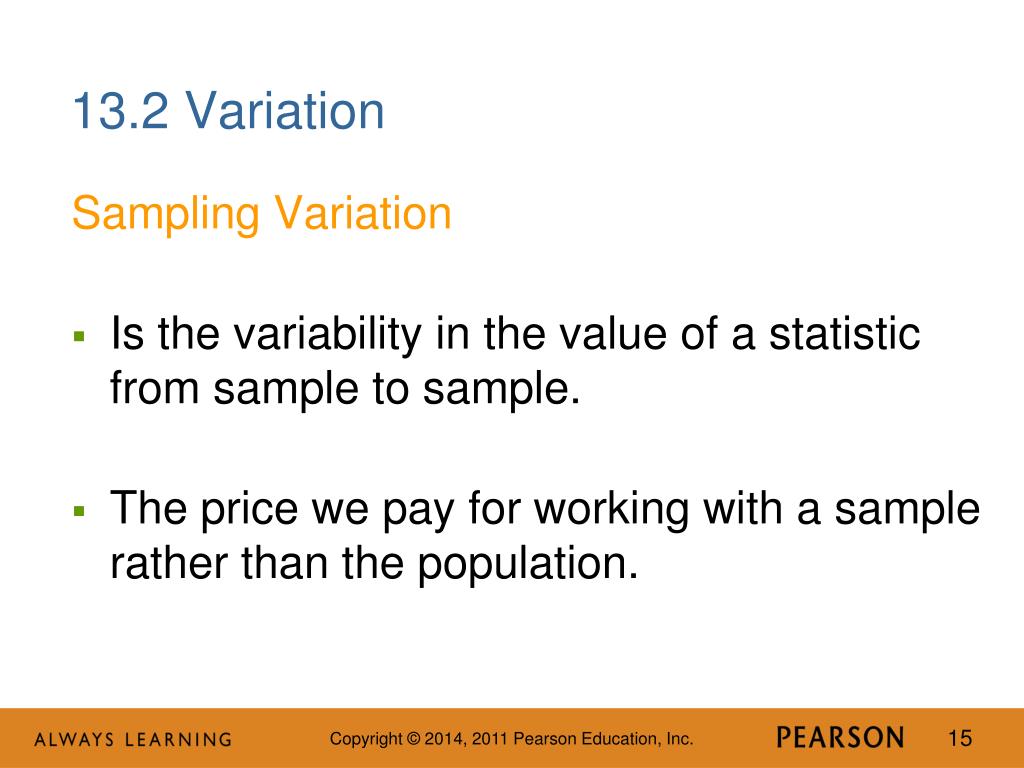 13.2 Variation

Sampling Variation

▪ Is the variability in the value of a statistic from sample to sample.

▪ The price we pay for working with a sample rather than the population.

ALWAYS LEARNING

Copyright © 2014, 2011 Pearson Education, Inc.

PEARSON

15